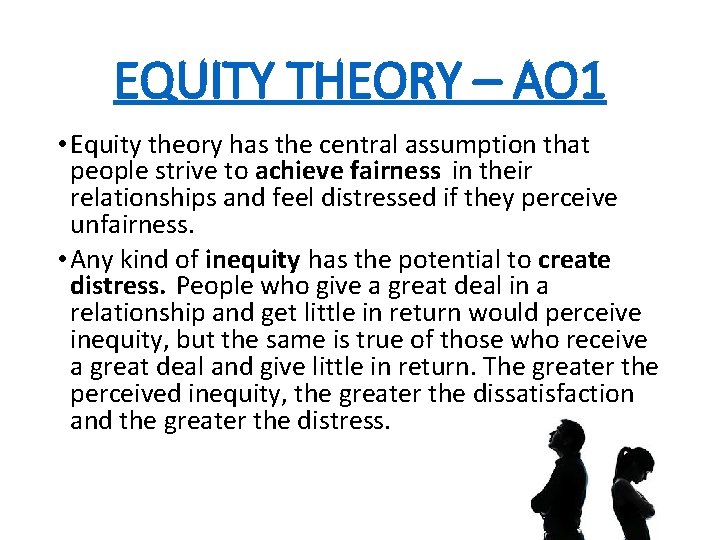 EQUITY THEORY – AO1

• Equity theory has the central assumption that people strive to achieve fairness in their relationships and feel distressed if they perceive unfairness.

• Any kind of inequity has the potential to create distress. People who give a great deal in a relationship and get little in return would perceive inequity, but the same is true of those who receive a great deal and give little in return. The greater the perceived inequity, the greater the dissatisfaction and the greater the distress.